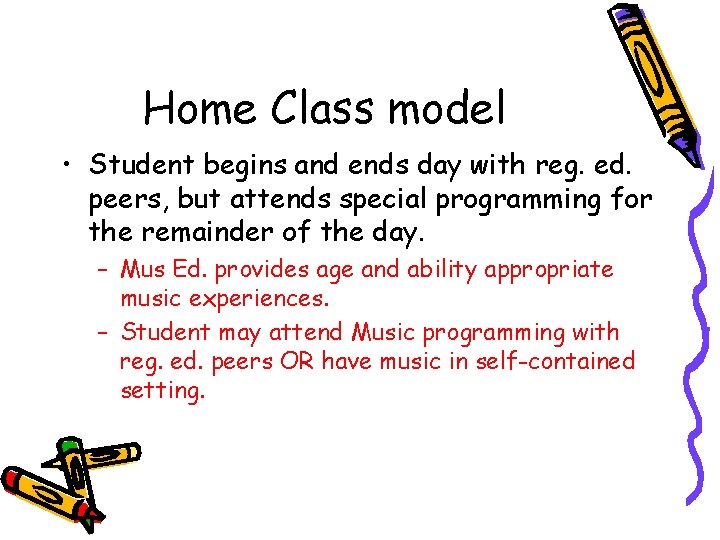 Home Class model

• Student begins and ends day with reg. ed. peers, but attends special programming for the remainder of the day.

– Mus Ed. provides age and ability appropriate music experiences.

– Student may attend Music programming with reg. ed. peers OR have music in self-contained setting.